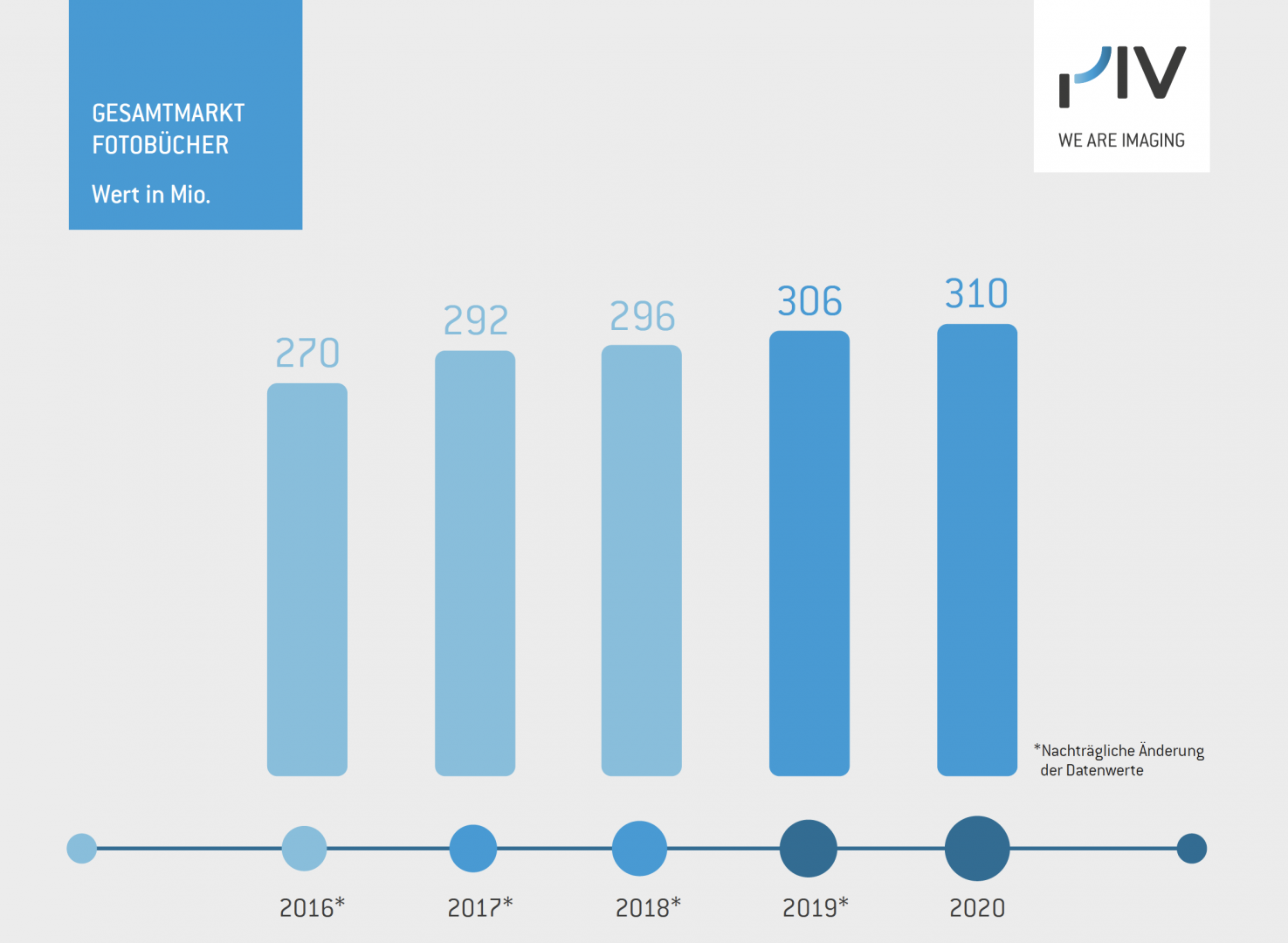 GESAMTMARKT FOTOBÜCHER

Wert in Mio.

PIV

WE ARE IMAGING

270

292

296

306

310

*Nachträgliche Änderung der Datenwerte

2016*

2017*

2018*

2019*

2020